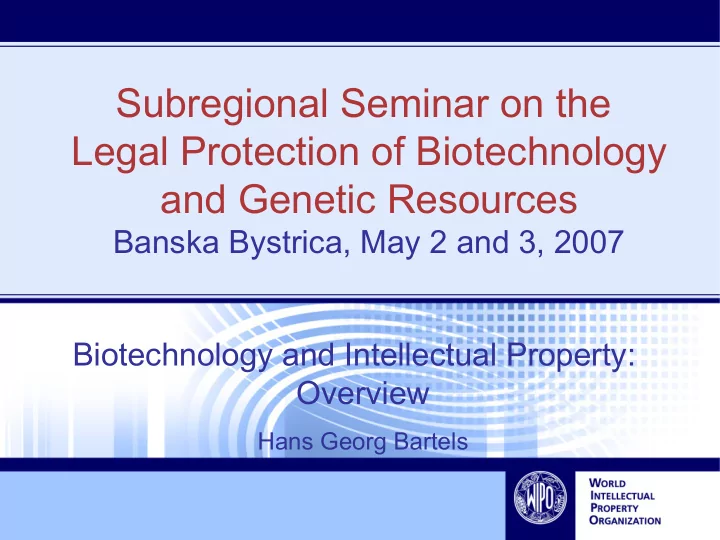 Subregional Seminar on the Legal Protection of Biotechnology and Genetic Resources
Banska Bystrica, May 2 and 3, 2007

Biotechnology and Intellectual Property: Overview

Hans Georg Bartels

WIPO

WORLD
INTELLECTUAL
PROPERTY
ORGANIZATION